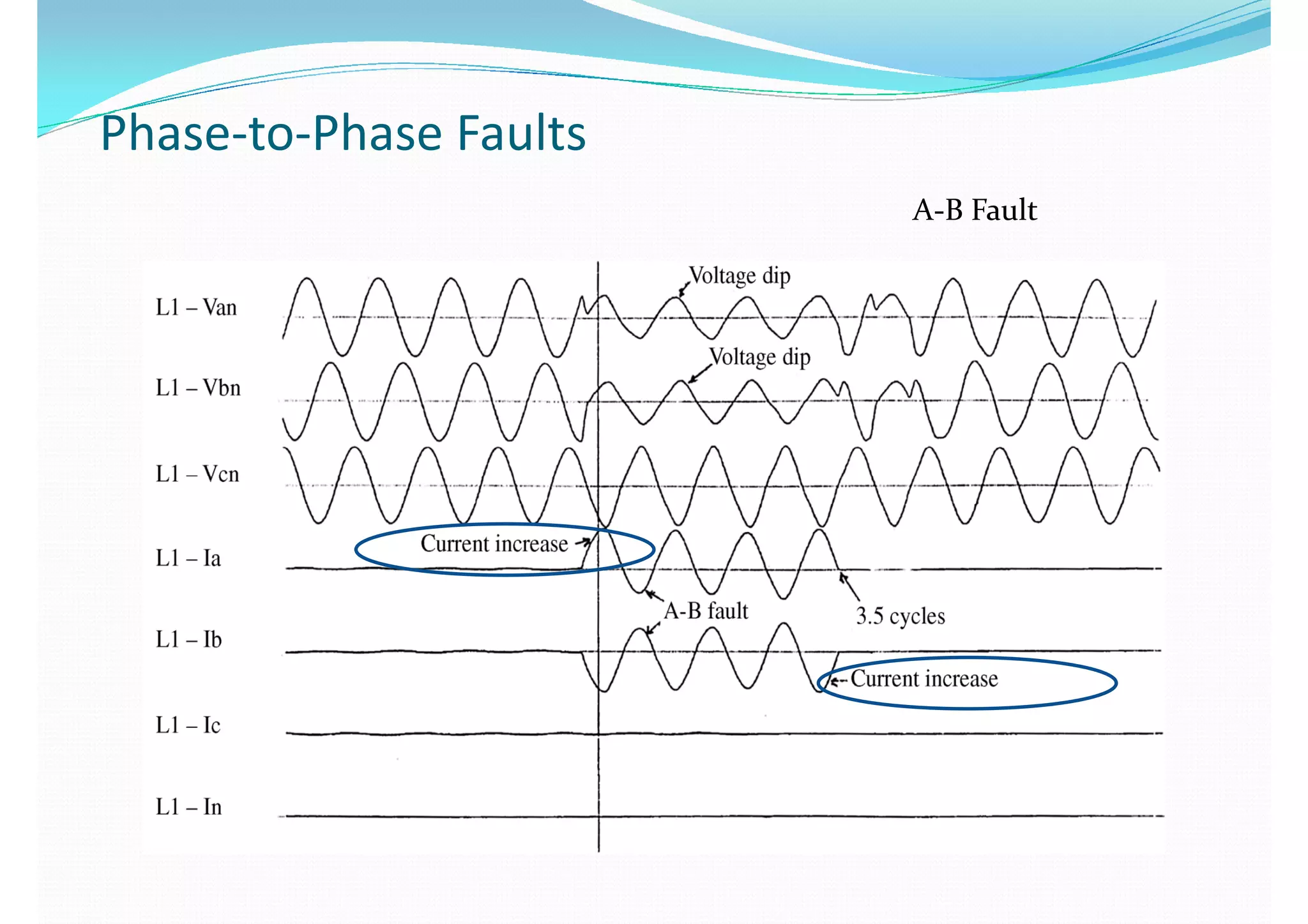 Phase-to-Phase Faults

A-B Fault

L1 – Van

Voltage dip

L1 – Vbn

Voltage dip

L1 – Vcn

L1 – Ia

Current increase

A-B fault

3.5 cycles

L1 – Ib

Current increase

L1 – Ic

L1 – In